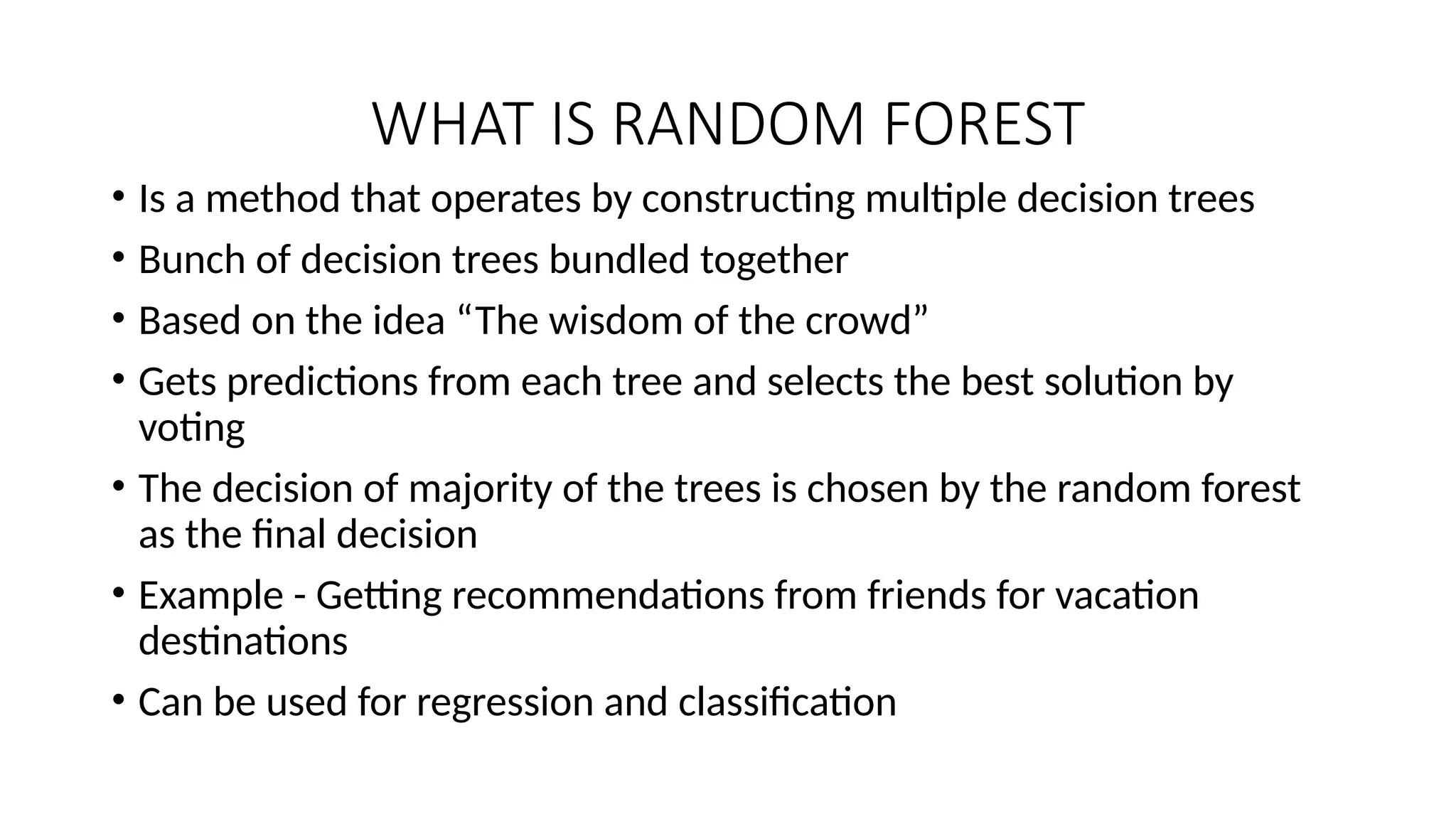 WHAT IS RANDOM FOREST

• Is a method that operates by constructing multiple decision trees
• Bunch of decision trees bundled together
• Based on the idea “The wisdom of the crowd”
• Gets predictions from each tree and selects the best solution by voting
• The decision of majority of the trees is chosen by the random forest as the final decision
• Example - Getting recommendations from friends for vacation destinations
• Can be used for regression and classification